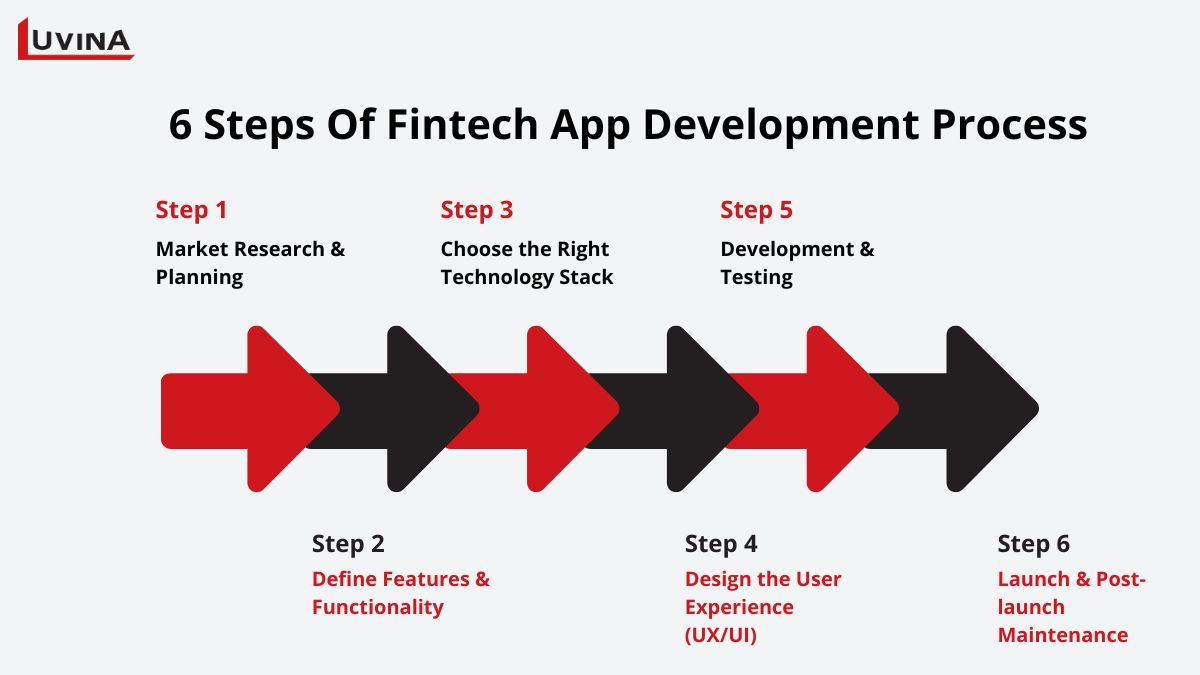 LUVINA

6 Steps Of Fintech App Development Process

Step 1
Market Research & Planning

Step 3
Choose the Right Technology Stack

Step 5
Development & Testing

Step 2
Define Features & Functionality

Step 4
Design the User Experience (UX/UI)

Step 6
Launch & Post-launch Maintenance